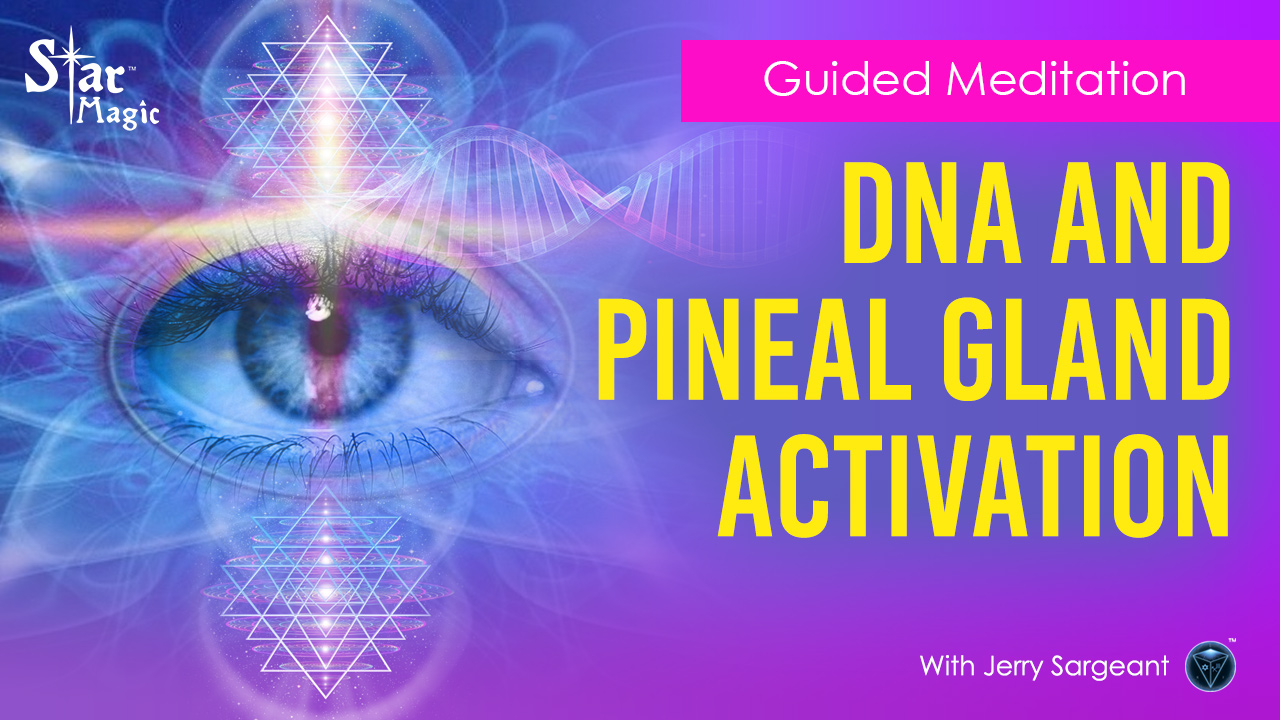 Star™ Magic

Guided Meditation

DNA AND PINEAL GLAND ACTIVATION

With Jerry Sargeant ™